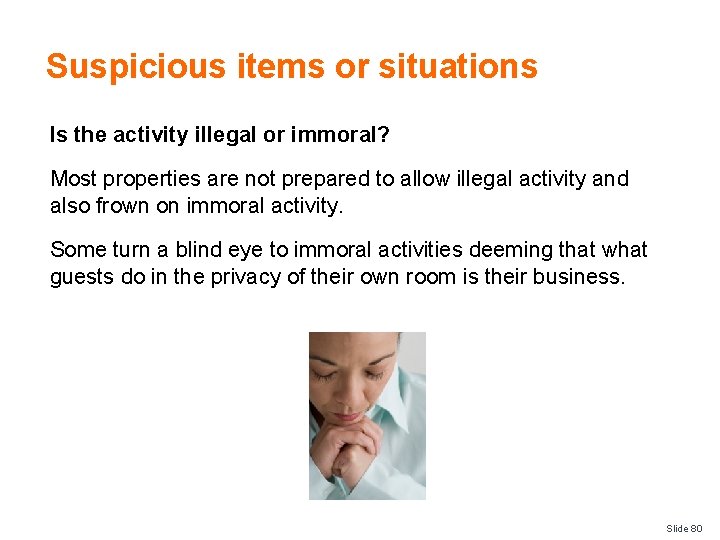 Suspicious items or situations

Is the activity illegal or immoral?

Most properties are not prepared to allow illegal activity and also frown on immoral activity.

Some turn a blind eye to immoral activities deeming that what guests do in the privacy of their own room is their business.

Slide 80